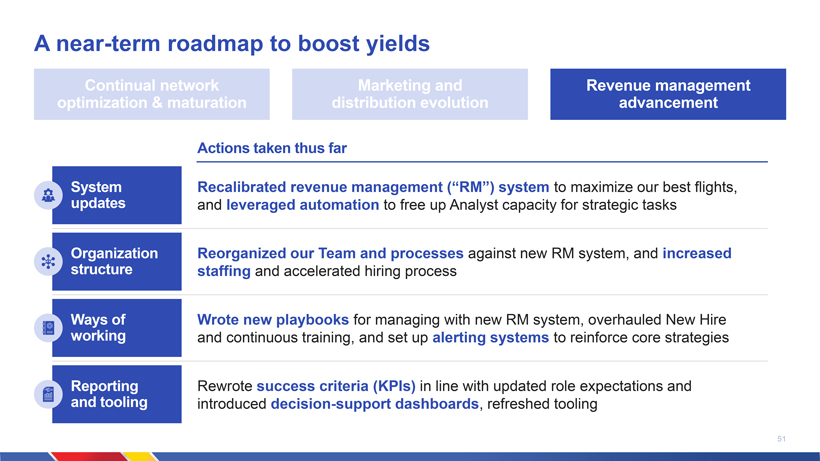 A near-term roadmap to boost yields

Continual network optimization & maturation

Marketing and distribution evolution

Revenue management advancement

Actions taken thus far

System updates

Recalibrated revenue management ("RM") system to maximize our best flights, and leveraged automation to free up Analyst capacity for strategic tasks

Organization structure

Reorganized our Team and processes against new RM system, and increased staffing and accelerated hiring process

Ways of working

Wrote new playbooks for managing with new RM system, overhauled New Hire and continuous training, and set up alerting systems to reinforce core strategies

Reporting and tooling

Rewrote success criteria (KPIs) in line with updated role expectations and introduced decision-support dashboards, refreshed tooling

51